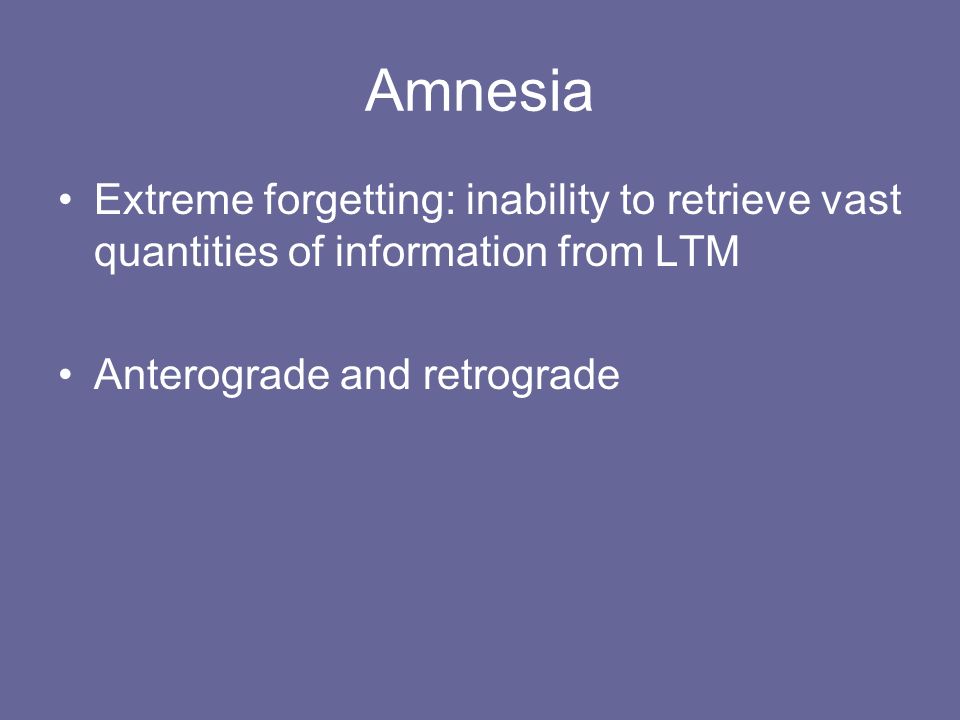 Amnesia

• Extreme forgetting: inability to retrieve vast quantities of information from LTM

• Anterograde and retrograde